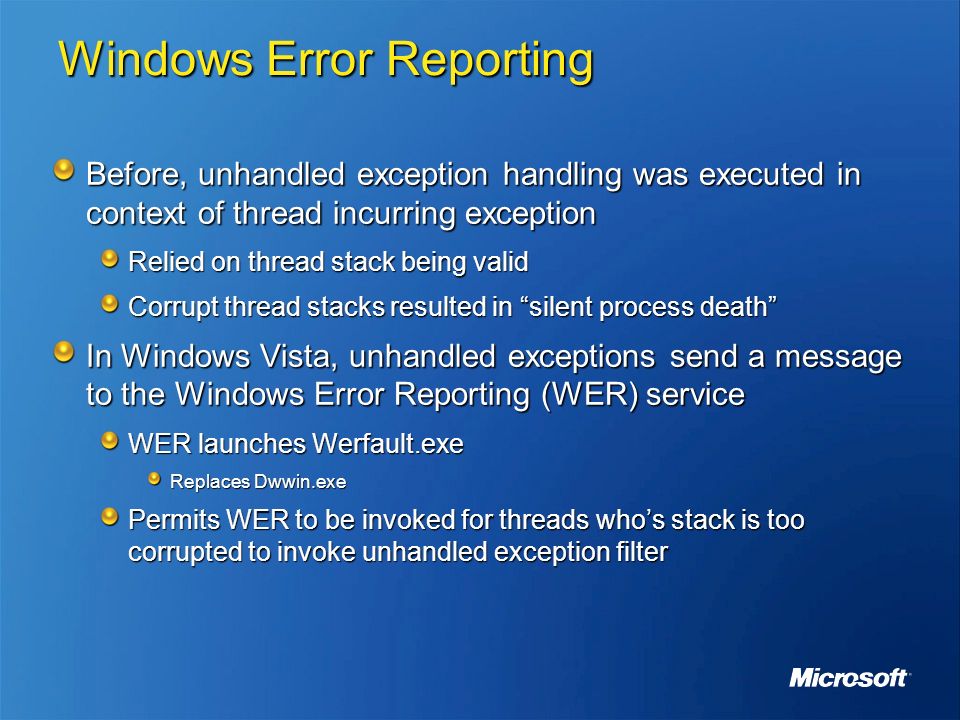 Windows Error Reporting

Before, unhandled exception handling was executed in context of thread incurring exception

Relied on thread stack being valid

Corrupt thread stacks resulted in “silent process death”

In Windows Vista, unhandled exceptions send a message to the Windows Error Reporting (WER) service

WER launches Werfault.exe

Replaces Dwwin.exe

Permits WER to be invoked for threads who’s stack is too corrupted to invoke unhandled exception filter

Microsoft